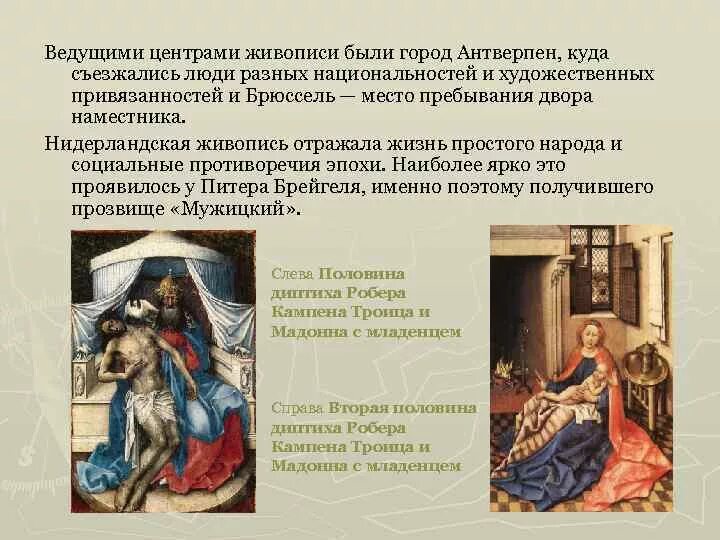 Ведущими центрами живописи были город Антверпен, куда съезжались люди разных национальностей и художественных привязанностей и Брюссель — место пребывания двора наместника.

Нидерландская живопись отражала жизнь простого народа и социальные противоречия эпохи. Наиболее ярко это проявилось у Питера Брейгеля, именно поэтому получившего прозвище «Мужицкий».

Слева Половина диптиха Робера Кампена Троица и Мадонна с младенцем

Справа Вторая половина диптиха Робера Кампена Троица и Мадонна с младенцем